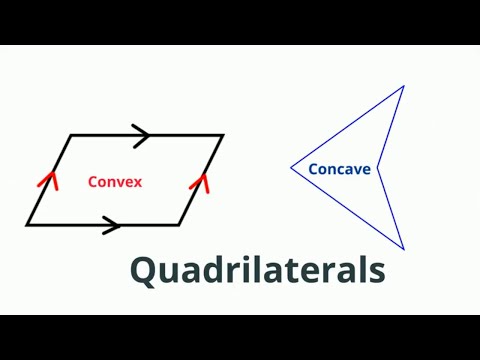 Convex

Concave

Quadrilaterals